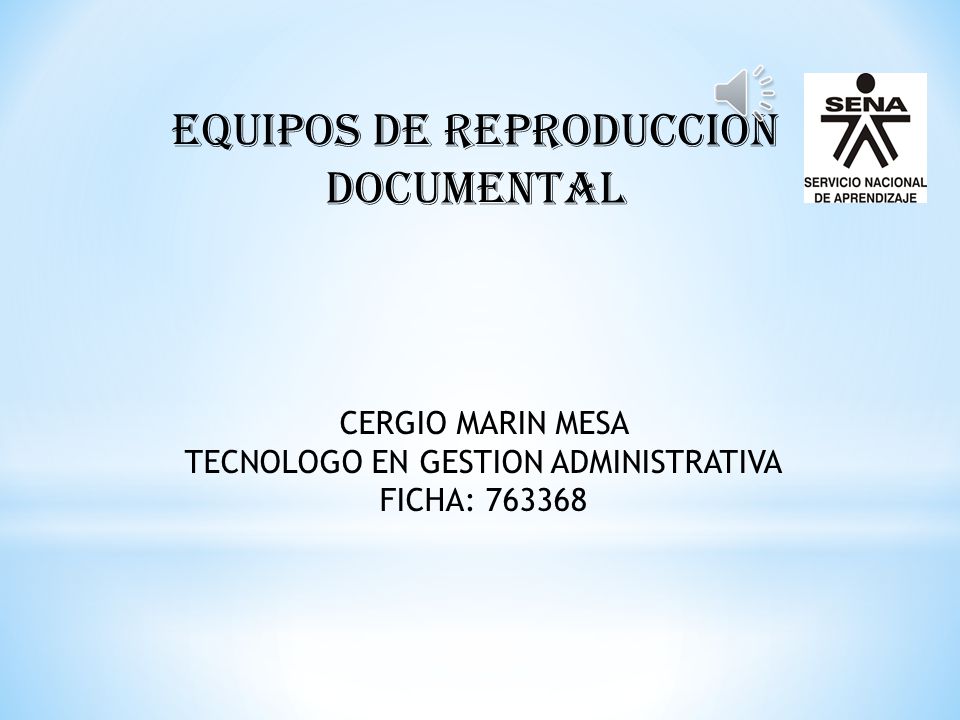 EQUIPOS DE REPRODUCCION DOCUMENTAL

SENA
SERVICIO NACIONAL DE APRENDIZAJE

CERGIO MARIN MESA
TECNOLOGO EN GESTION ADMINISTRATIVA
FICHA: 763368